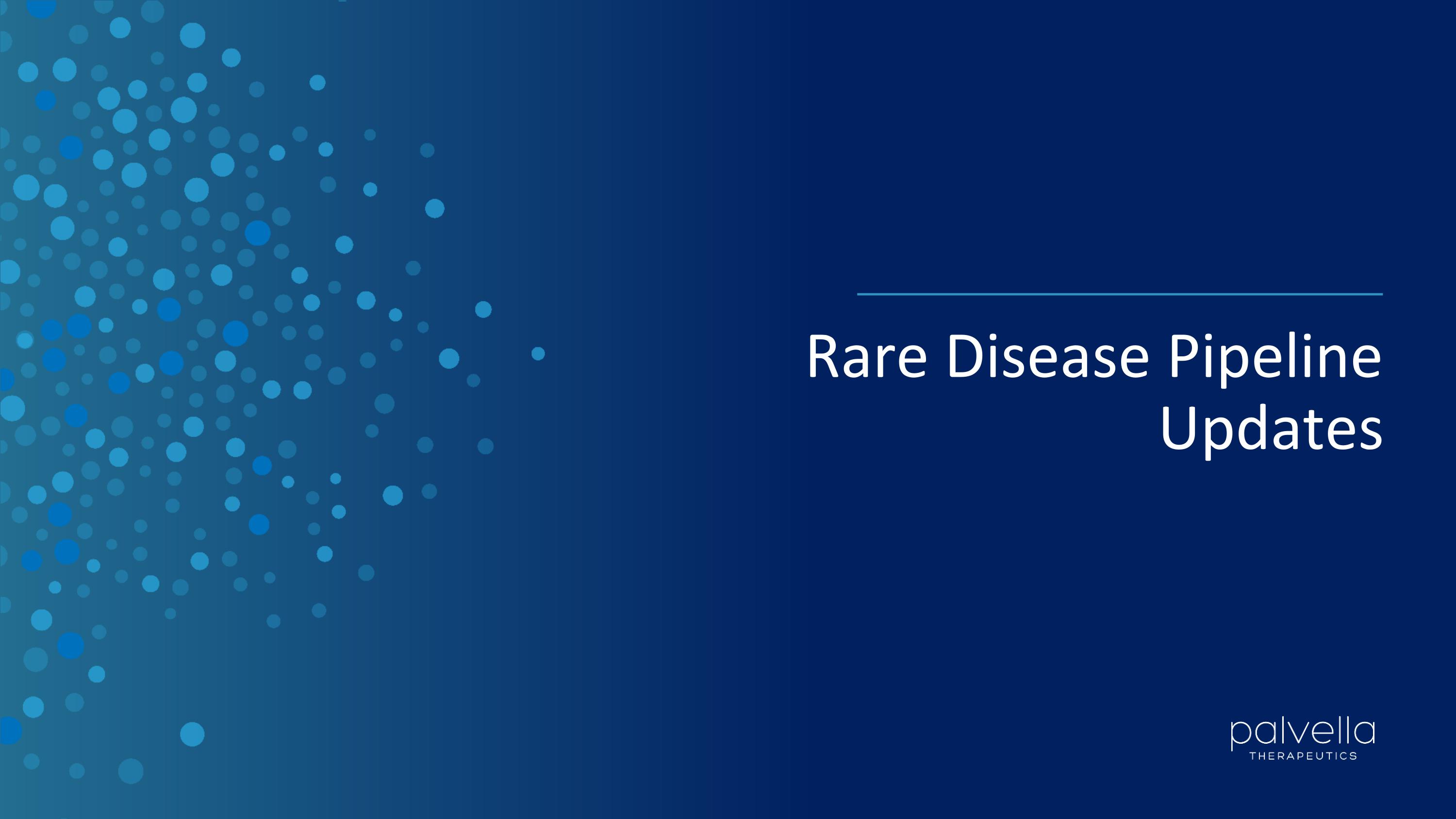 Rare Disease Pipeline Updates

palvella
THERAPEUTICS